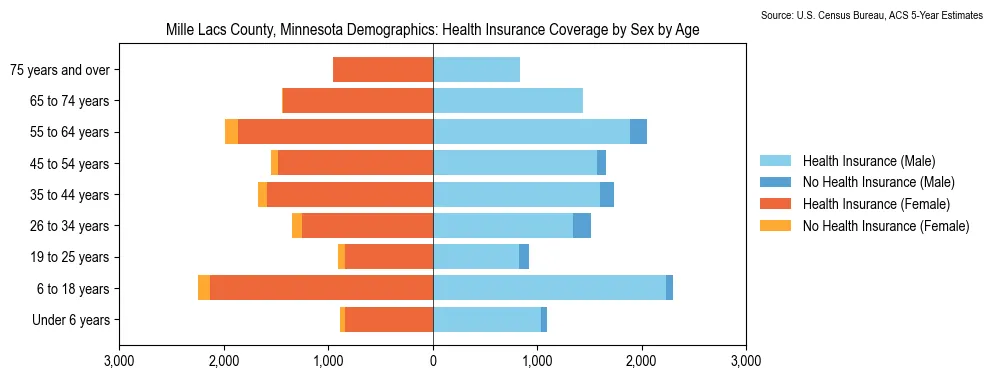 Source: U.S. Census Bureau, ACS 5-Year Estimates

Mille Lacs County, Minnesota Demographics: Health Insurance Coverage by Sex by Age

75 years and over
65 to 74 years
55 to 64 years
45 to 54 years
35 to 44 years
26 to 34 years
19 to 25 years
6 to 18 years
Under 6 years

3,000
2,000
1,000
0
1,000
2,000
3,000

Health Insurance (Male)
No Health Insurance (Male)
Health Insurance (Female)
No Health Insurance (Female)